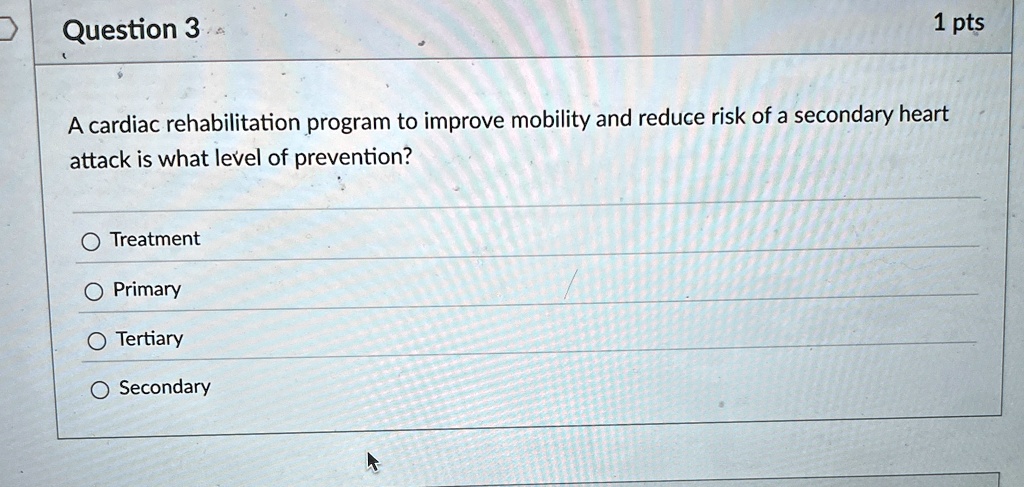 Question 3

1 pts

A cardiac rehabilitation program to improve mobility and reduce risk of a secondary heart attack is what level of prevention?

Treatment

Primary

Tertiary

Secondary